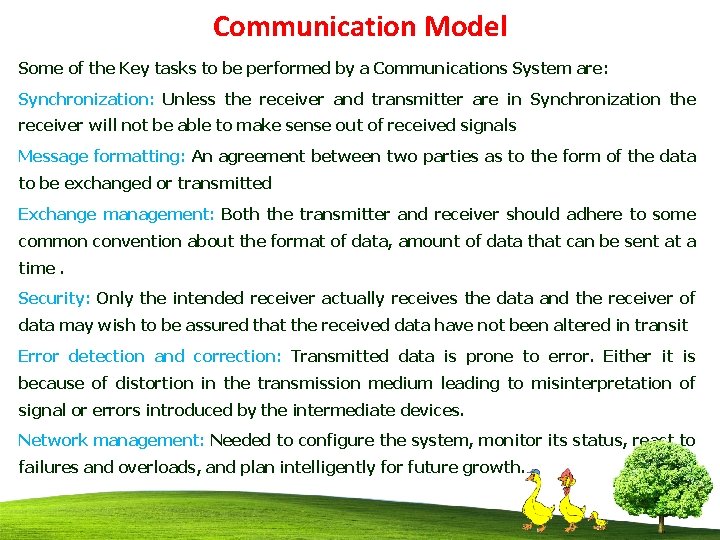 Communication Model

Some of the Key tasks to be performed by a Communications System are:

Synchronization: Unless the receiver and transmitter are in Synchronization the receiver will not be able to make sense out of received signals

Message formatting: An agreement between two parties as to the form of the data to be exchanged or transmitted

Exchange management: Both the transmitter and receiver should adhere to some common convention about the format of data, amount of data that can be sent at a time .

Security: Only the intended receiver actually receives the data and the receiver of data may wish to be assured that the received data have not been altered in transit

Error detection and correction: Transmitted data is prone to error. Either it is because of distortion in the transmission medium leading to misinterpretation of signal or errors introduced by the intermediate devices.

Network management: Needed to configure the system, monitor its status, react to failures and overloads, and plan intelligently for future growth.